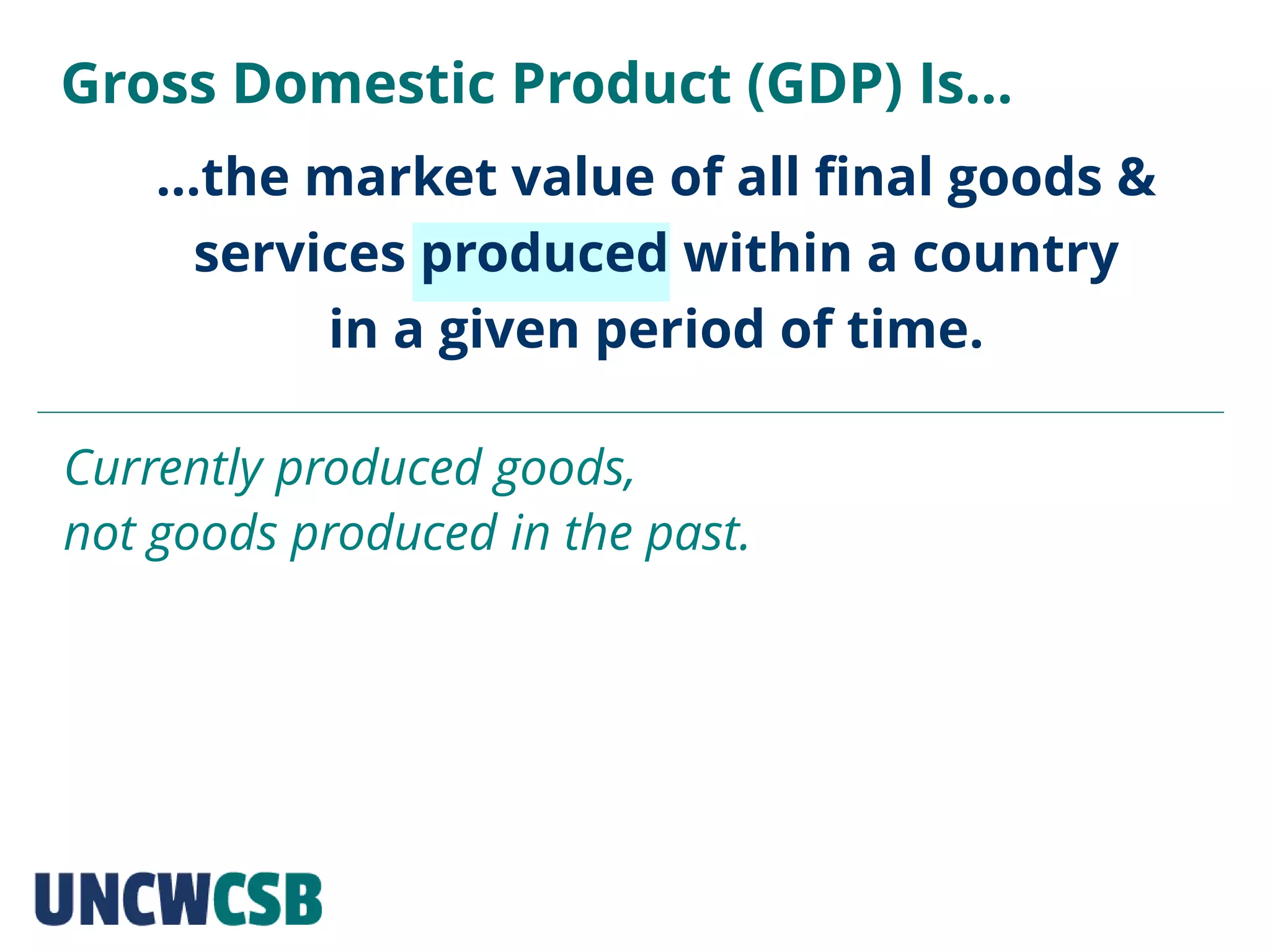 Gross Domestic Product (GDP) Is...

...the market value of all final goods & services produced within a country in a given period of time.

Currently produced goods, not goods produced in the past.

UNCWCSB